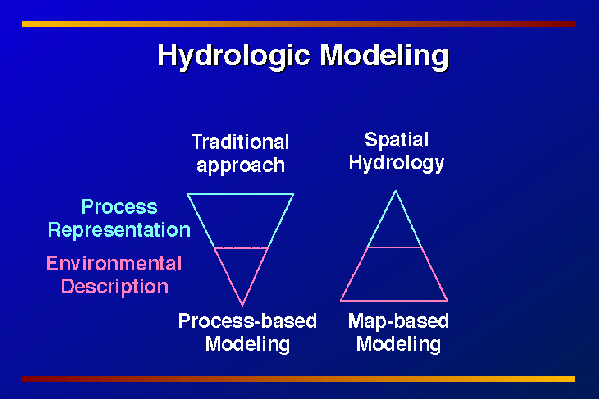 Hydrologic Modeling

Traditional approach

Spatial Hydrology

Process Representation

Environmental Description

Process-based Modeling

Map-based Modeling